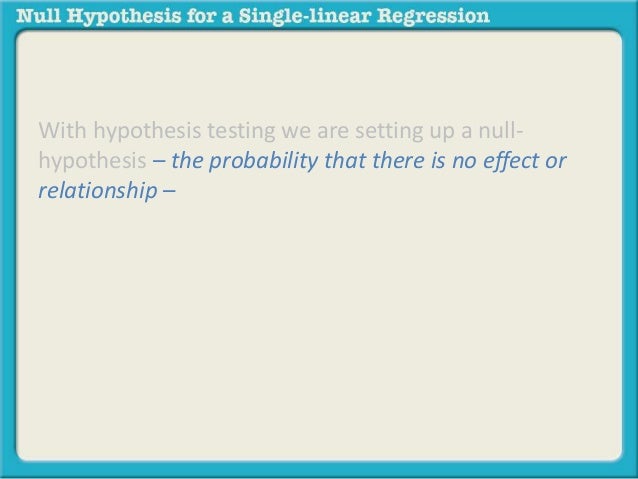 Null Hypothesis for a Single-linear Regression

With hypothesis testing we are setting up a null-hypothesis – the probability that there is no effect or relationship –